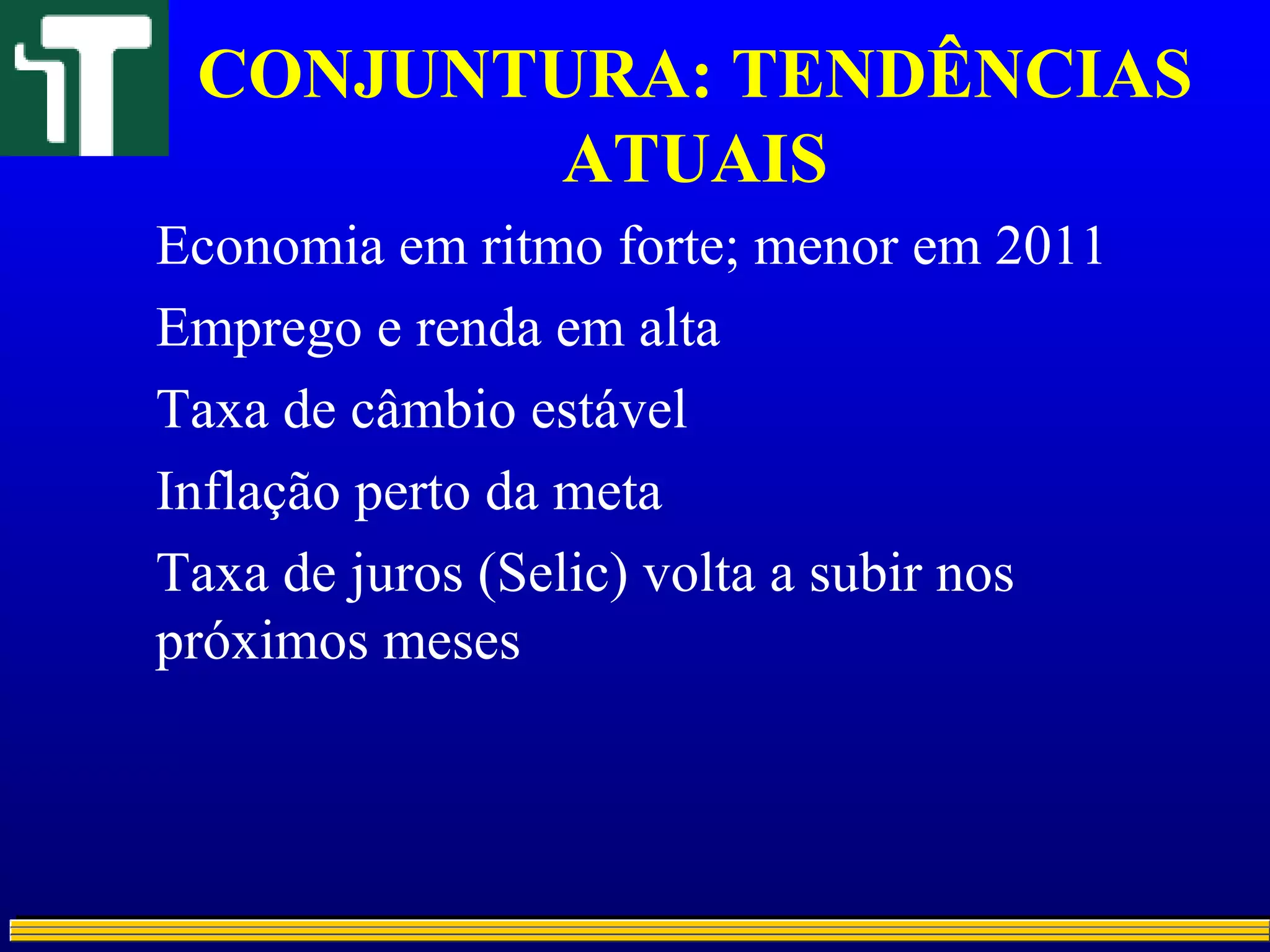 CONJUNTURA: TENDÊNCIAS ATUAIS

Economia em ritmo forte; menor em 2011

Emprego e renda em alta

Taxa de câmbio estável

Inflação perto da meta

Taxa de juros (Selic) volta a subir nos próximos meses